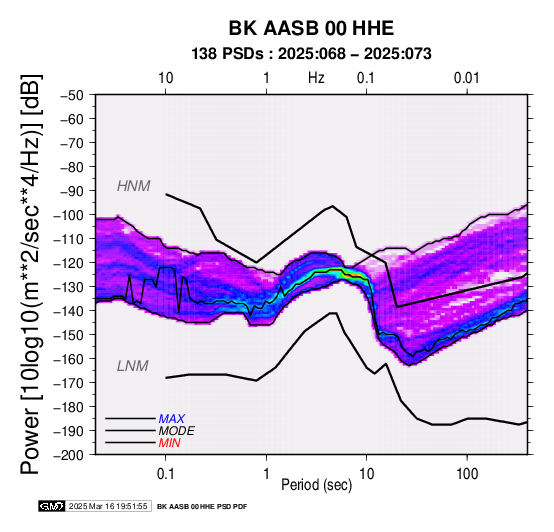 BK AASB 00 HHE
138 PSDs : 2025:068 – 2025:073

10 1 Hz 0.1 0.01

Power [10log10(m**2/sec**4/Hz)] [dB]

−50
−60
−70
−80
−90
−100
−110
−120
−130
−140
−150
−160
−170
−180
−190
−200

HNM
LNM

MAX
MODE
MIN

0.1 1 10 100
Period (sec)

GMT 2025 Mar 16 19:51:55 BK AASB 00 HHE PSD PDF